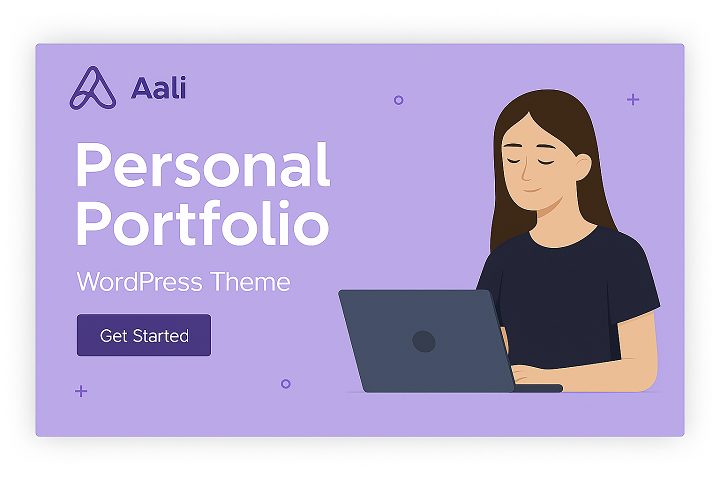 Aali

Personal Portfolio

WordPress Theme

Get Started